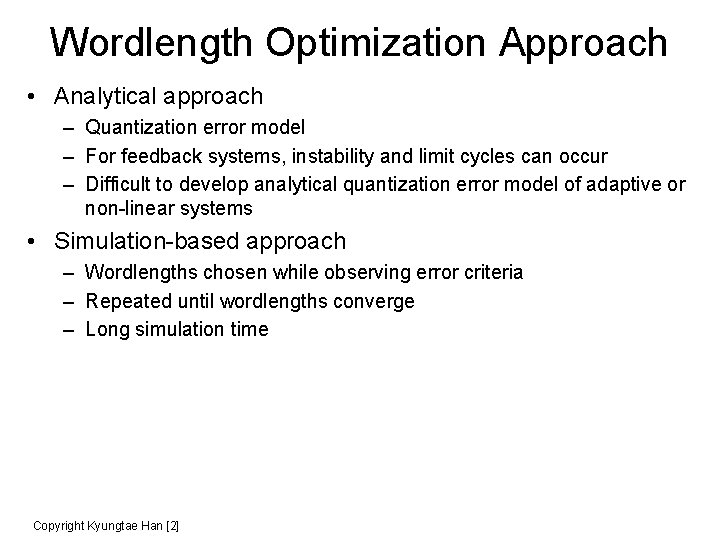 Wordlength Optimization Approach

• Analytical approach
– Quantization error model
– For feedback systems, instability and limit cycles can occur
– Difficult to develop analytical quantization error model of adaptive or non-linear systems

• Simulation-based approach
– Wordlengths chosen while observing error criteria
– Repeated until wordlengths converge
– Long simulation time

Copyright Kyungtae Han [2]